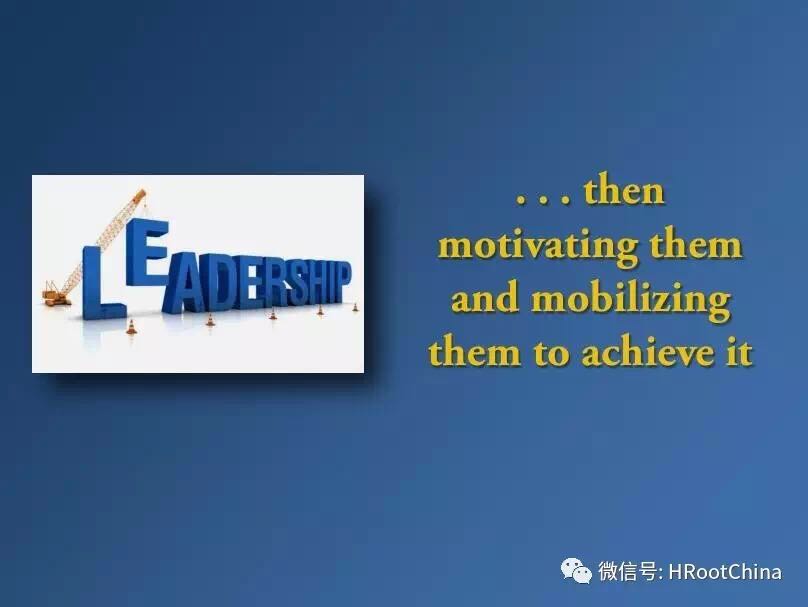 LEADERSHIP

. . . then motivating them and mobilizing them to achieve it

微信号: HRootChina